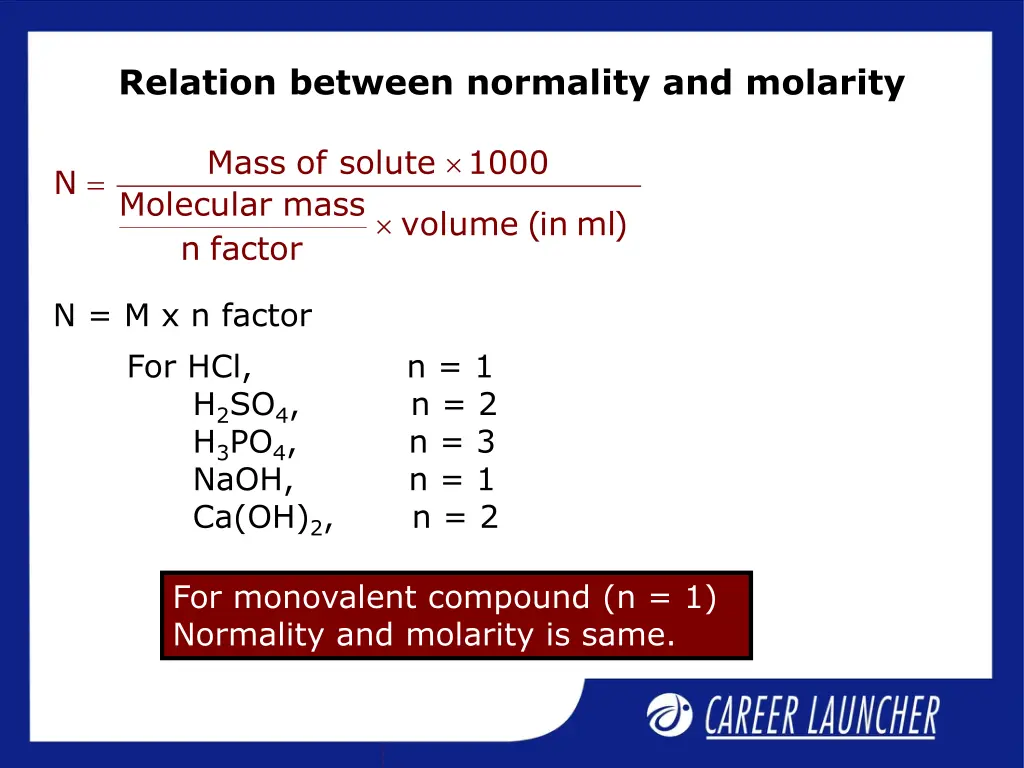 Relation between normality and molarity

$N = \frac{\text{Mass of solute} \times 1000}{\frac{\text{Molecular mass}}{\text{n factor}} \times \text{volume (in ml)}}$

N = M x n factor

For HCl, n = 1
$H_2SO_4$, n = 2
$H_3PO_4$, n = 3
NaOH, n = 1
$Ca(OH)_2$, n = 2

For monovalent compound (n = 1)
Normality and molarity is same.

CAREER LAUNCHER